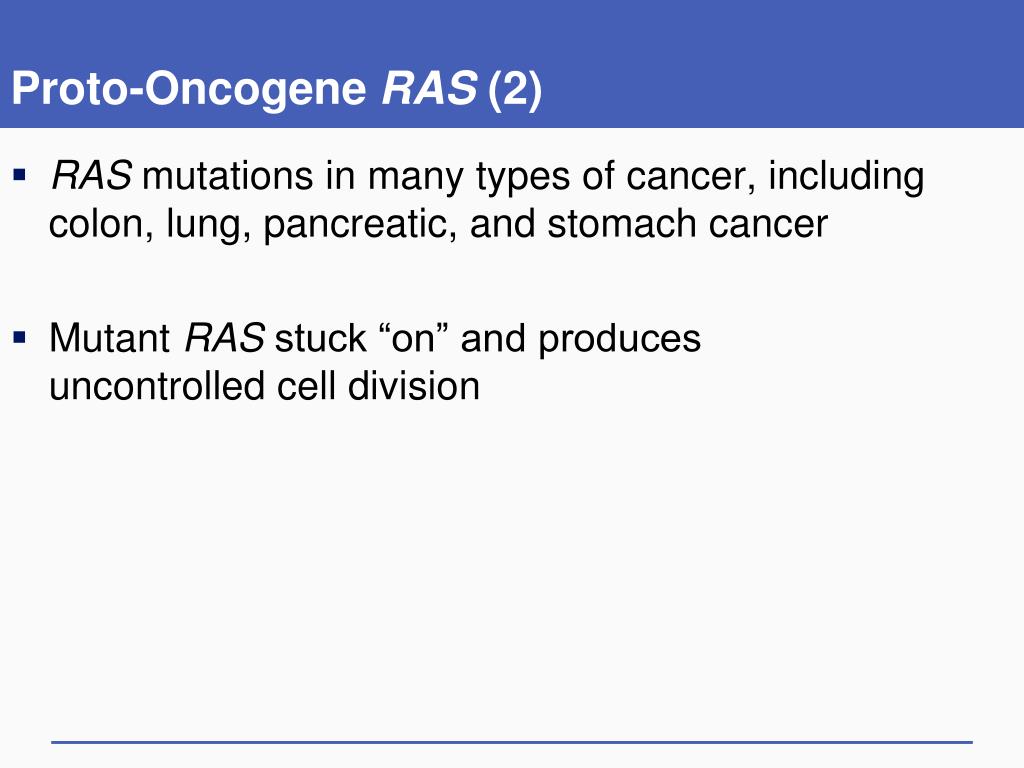 Proto-Oncogene RAS (2)

▪ RAS mutations in many types of cancer, including colon, lung, pancreatic, and stomach cancer

▪ Mutant RAS stuck “on” and produces uncontrolled cell division